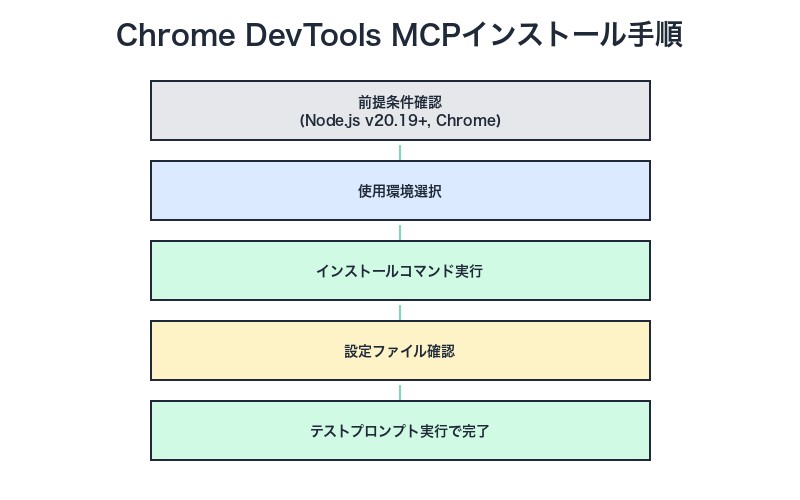 Chrome DevTools MCPインストール手順

前提条件確認
(Node.js v20.19+, Chrome)

使用環境選択

インストールコマンド実行

設定ファイル確認

テストプロンプト実行で完了